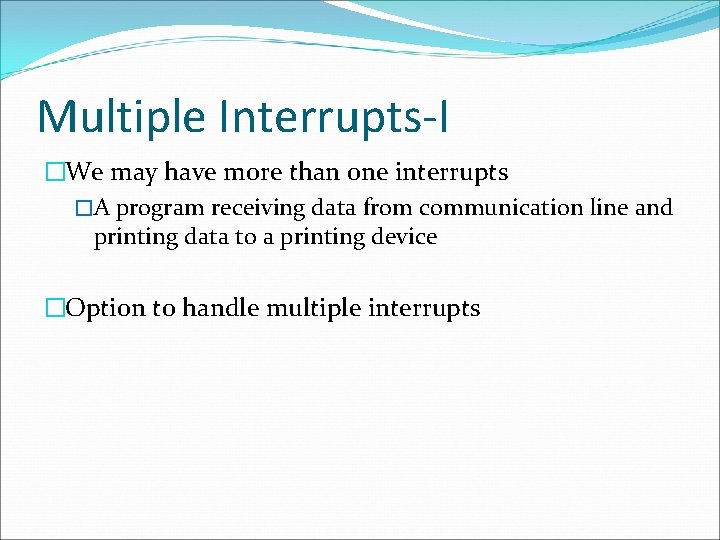 Multiple Interrupts-I

□We may have more than one interrupts

□A program receiving data from communication line and printing data to a printing device

□Option to handle multiple interrupts